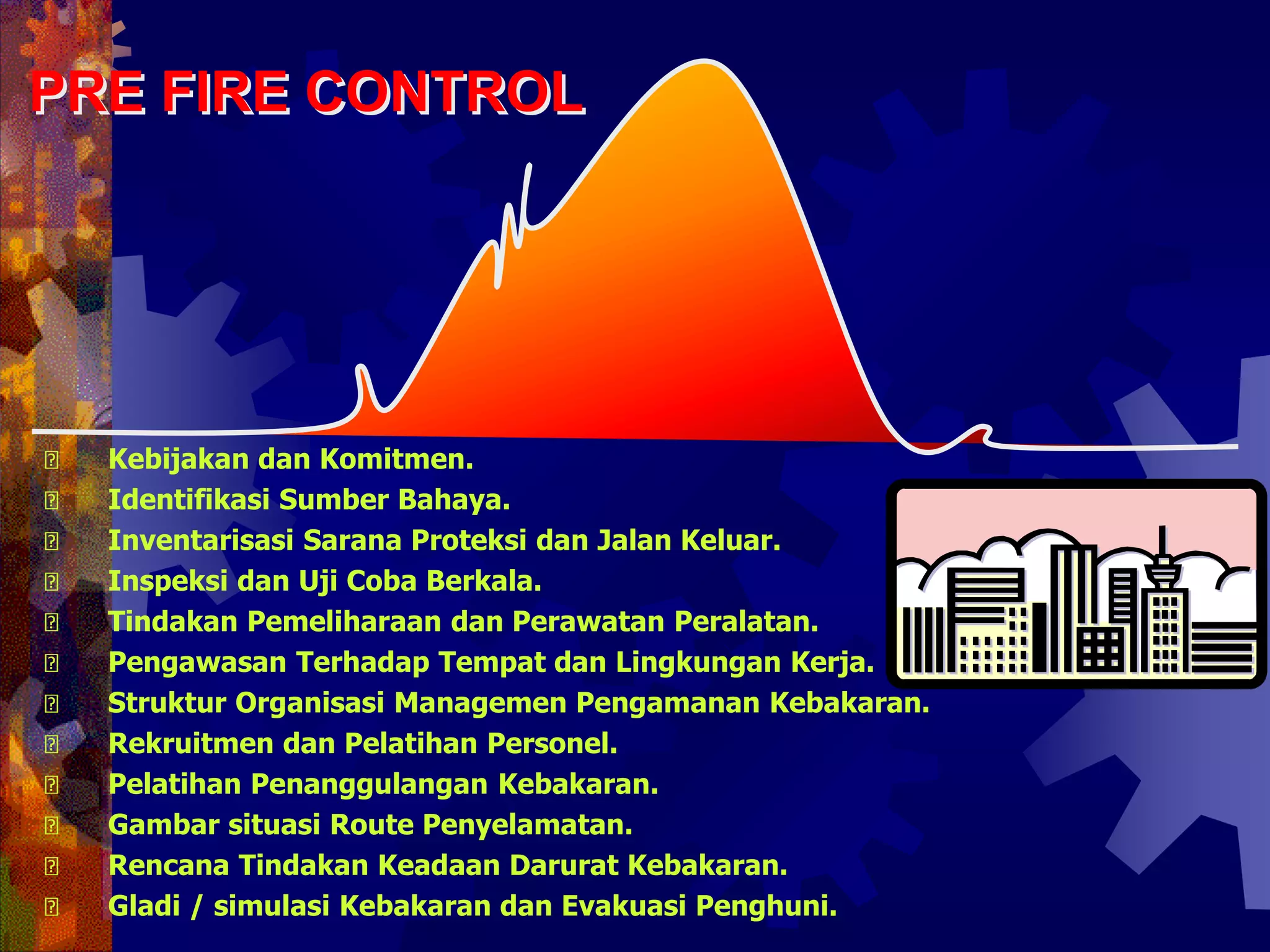 PRE FIRE CONTROL

Kebijakan dan Komitmen.
Identifikasi Sumber Bahaya.
Inventarisasi Sarana Proteksi dan Jalan Keluar.
Inspeksi dan Uji Coba Berkala.
Tindakan Pemeliharaan dan Perawatan Peralatan.
Pengawasan Terhadap Tempat dan Lingkungan Kerja.
Struktur Organisasi Managemen Pengamanan Kebakaran.
Rekruitmen dan Pelatihan Personel.
Pelatihan Penanggulangan Kebakaran.
Gambar situasi Route Penyelamatan.
Rencana Tindakan Keadaan Darurat Kebakaran.
Gladi / simulasi Kebakaran dan Evakuasi Penghuni.